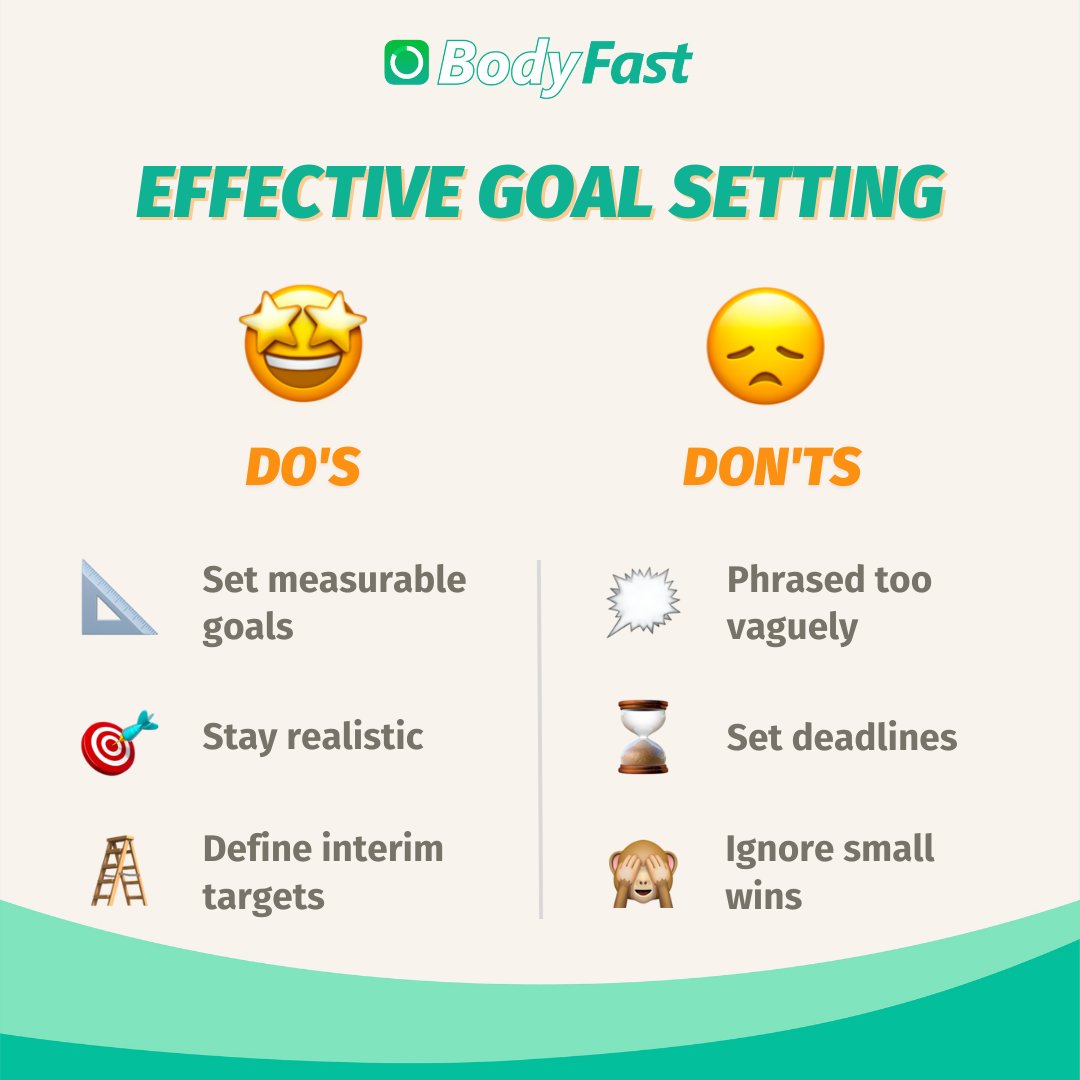 BodyFast

EFFECTIVE GOAL SETTING

DO'S

Set measurable goals

Stay realistic

Define interim targets

DON'TS

Phrased too vaguely

Set deadlines

Ignore small wins